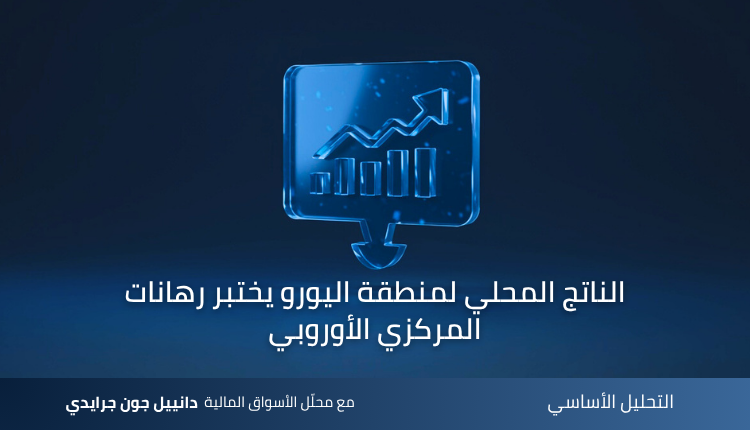 الناتج المحلي لمنطقة اليورو يختبر رهانات المركزي الأوروبي

التحليل الأساسي

مع محلّل الأسواق المالية دانييل جون جرايدي